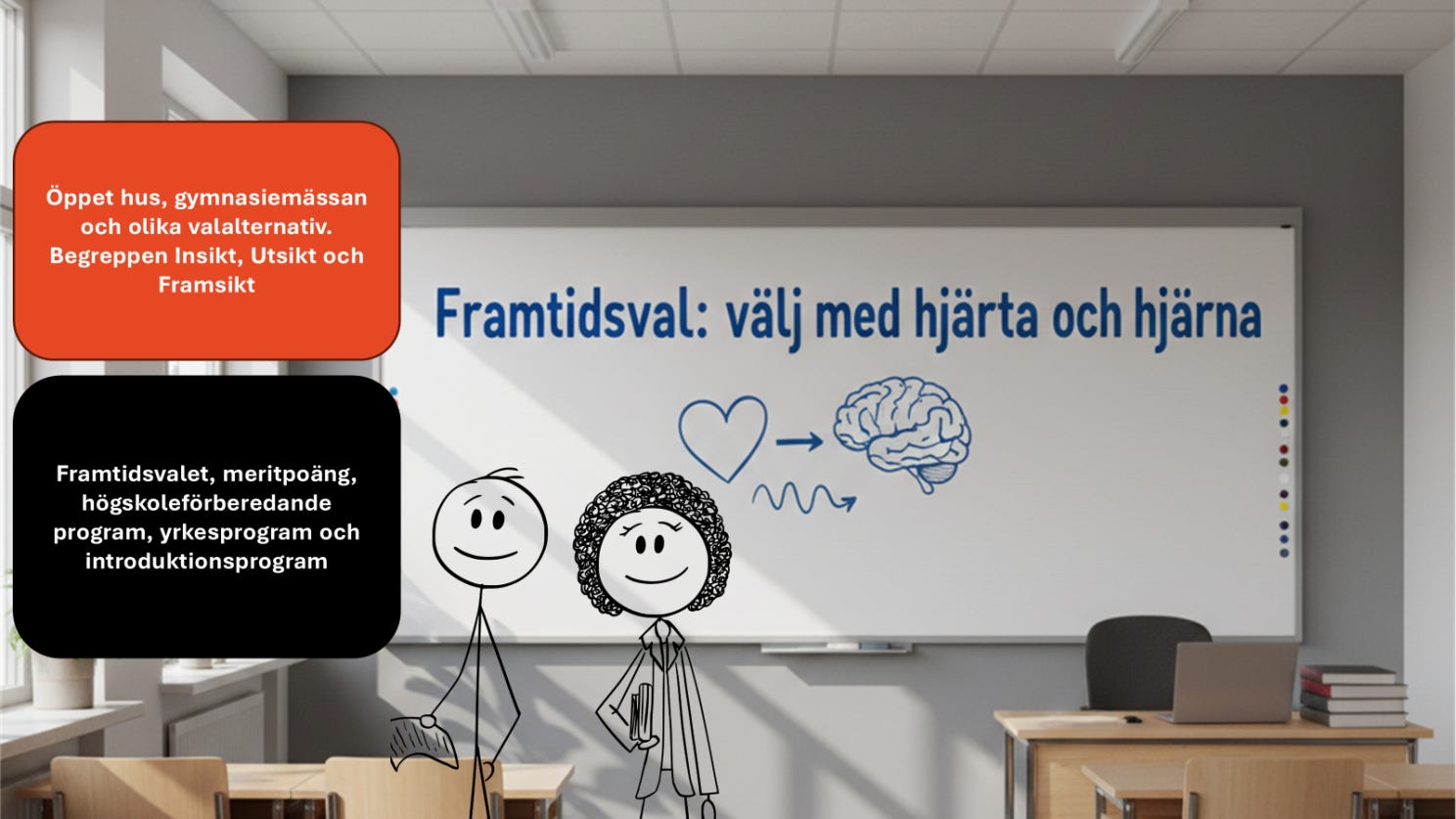 Öppet hus, gymnasiemässan och olika valalternativ. Begreppen Insikt, Utsikt och Framsikt

Framtidsvalet, meritpoäng, högskoleförberedande program, yrkesprogram och introduktionsprogram

Framtidsval: välj med hjärta och hjärna